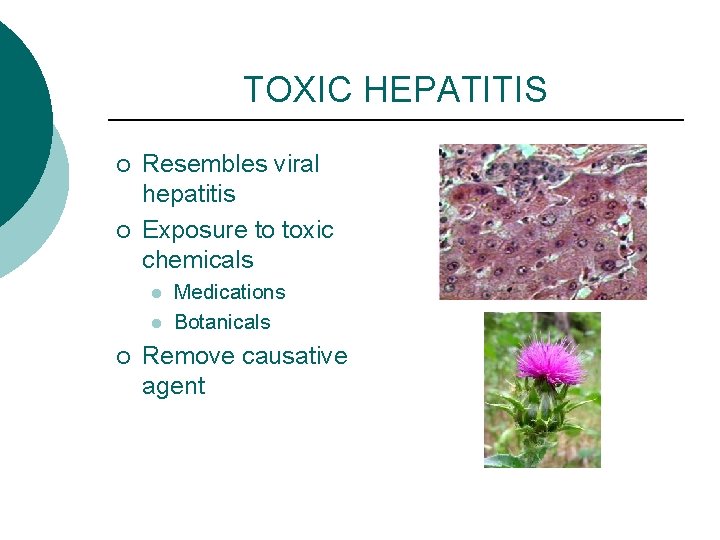 TOXIC HEPATITIS

- Resembles viral hepatitis
- Exposure to toxic chemicals
  - Medications
  - Botanicals
- Remove causative agent